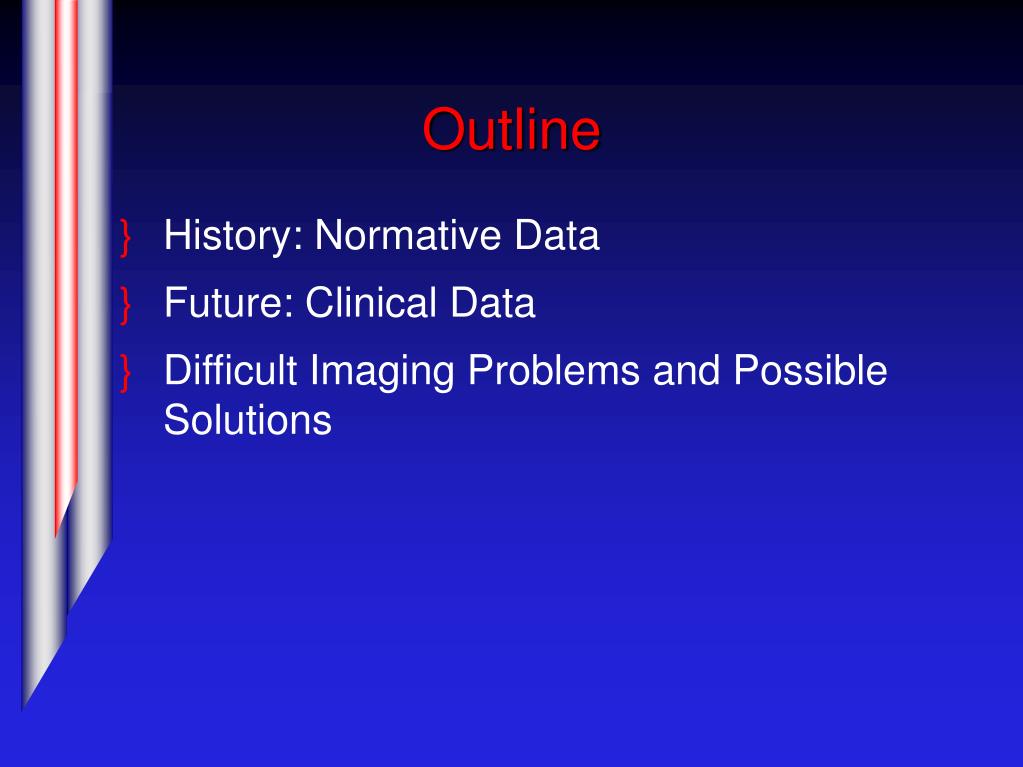 Outline

} History: Normative Data

} Future: Clinical Data

} Difficult Imaging Problems and Possible Solutions